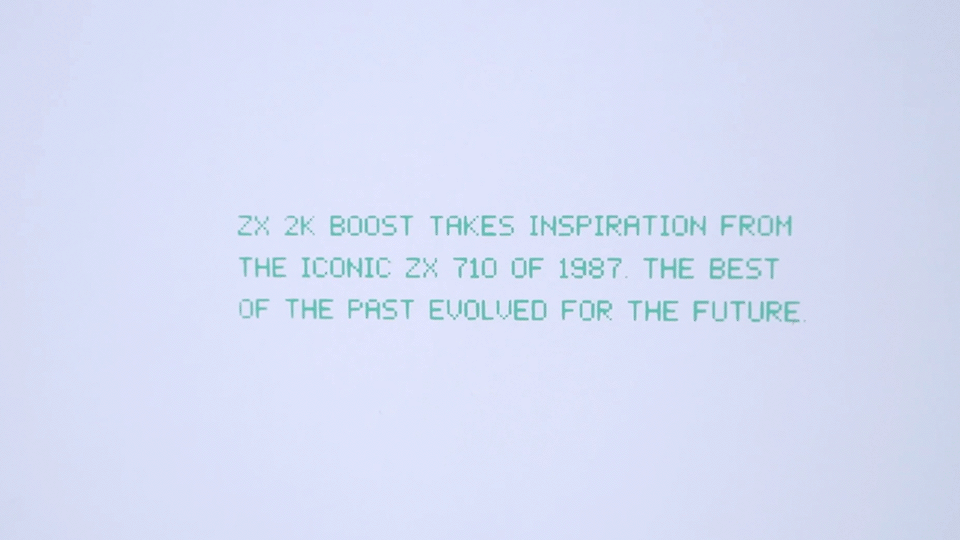 ZX 2K BOOST TAKES INSPIRATION FROM THE ICONIC ZX 710 OF 1987. THE BEST OF THE PAST EVOLVED FOR THE FUTURE.